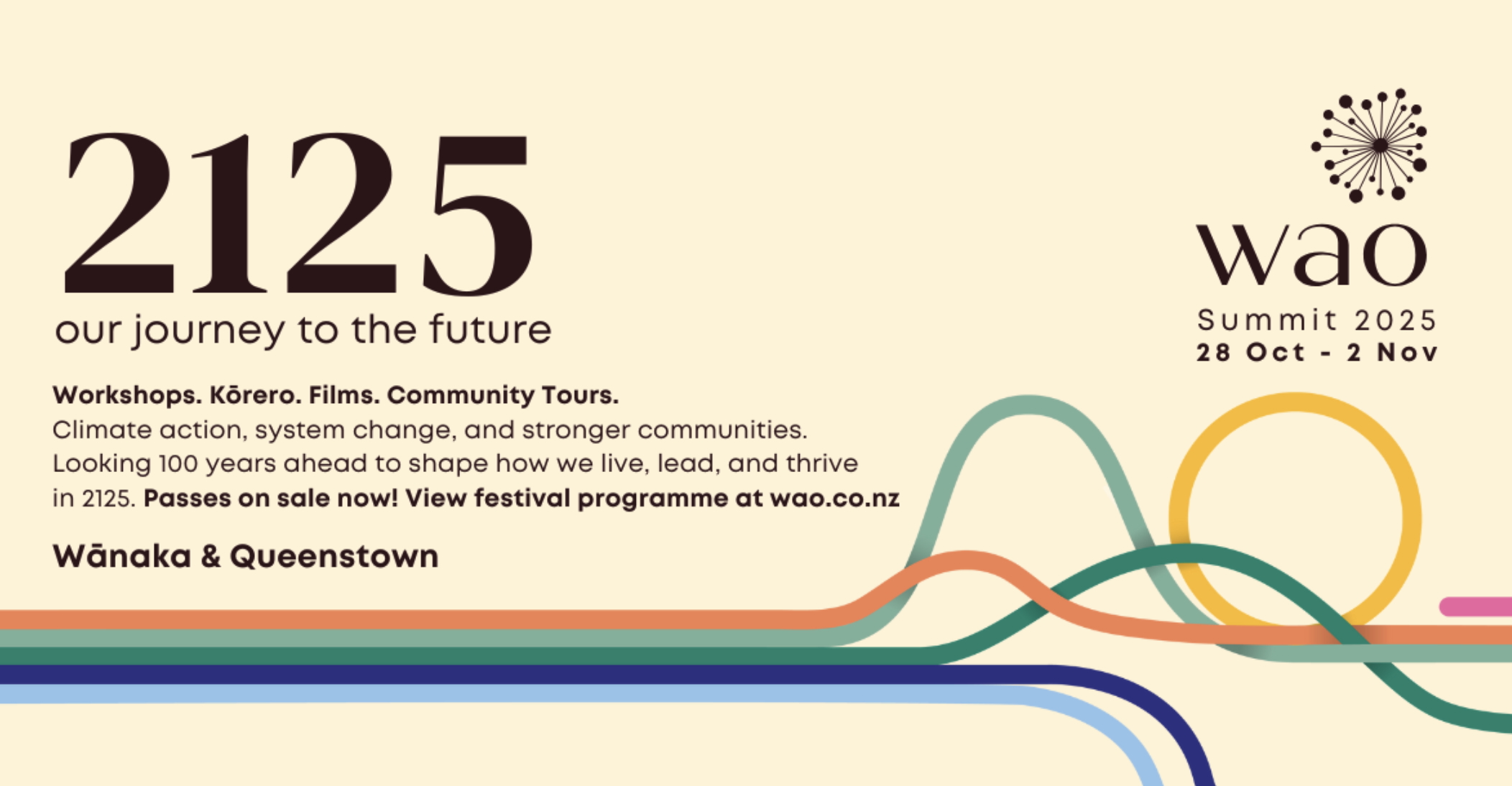 2125
our journey to the future

Workshops. Kōrero. Films. Community Tours.
Climate action, system change, and stronger communities. Looking 100 years ahead to shape how we live, lead, and thrive in 2125. Passes on sale now! View festival programme at wao.co.nz

Wānaka & Queenstown

wao
Summit 2025
28 Oct - 2 Nov